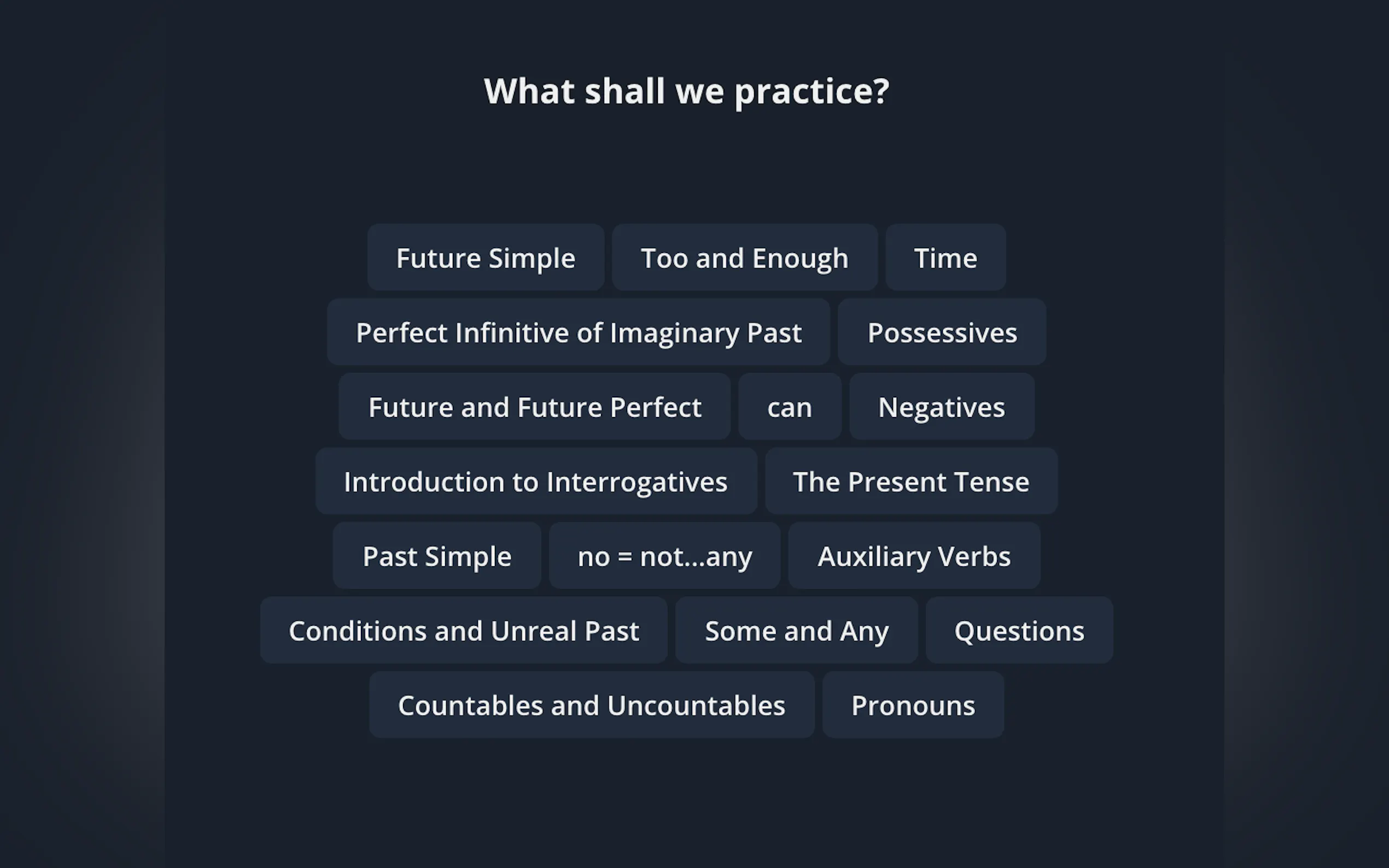 What shall we practice?

Future Simple
Too and Enough
Time
Perfect Infinitive of Imaginary Past
Possessives
Future and Future Perfect
can
Negatives
Introduction to Interrogatives
The Present Tense
Past Simple
no = not...any
Auxiliary Verbs
Conditions and Unreal Past
Some and Any
Questions
Countables and Uncountables
Pronouns